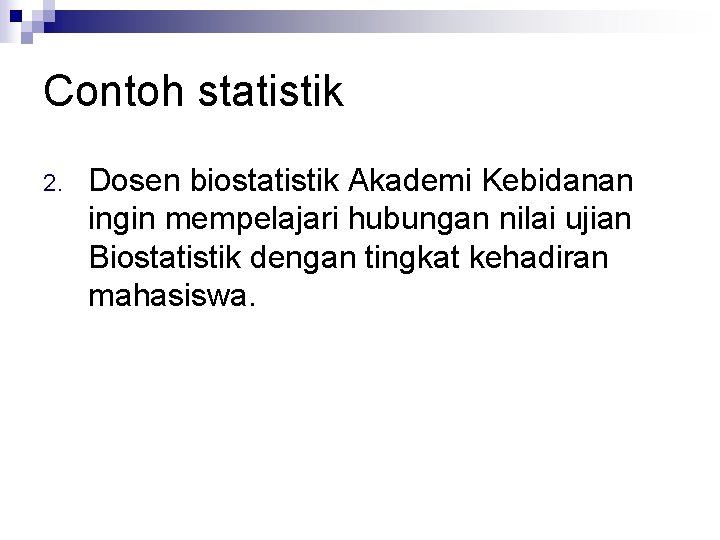 Contoh statistik

2. Dosen biostatistik Akademi Kebidanan ingin mempelajari hubungan nilai ujian Biostatistik dengan tingkat kehadiran mahasiswa.